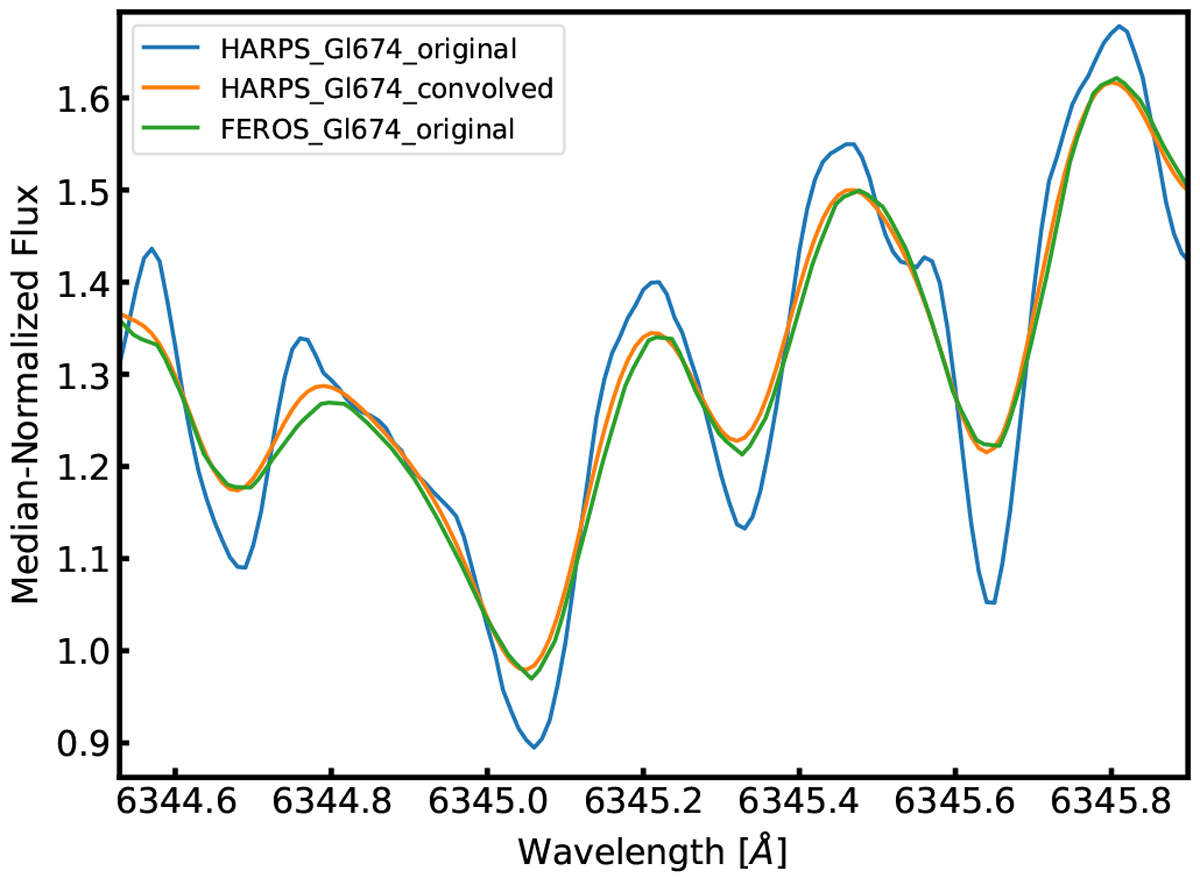 HARPS_Gl674_original
HARPS_Gl674_convolved
FEROS_Gl674_original

Median-Normalized Flux

1.6
1.5
1.4
1.3
1.2
1.1
1.0
0.9

6344.6
6344.8
6345.0
6345.2
6345.4
6345.6
6345.8

Wavelength [$\AA$]